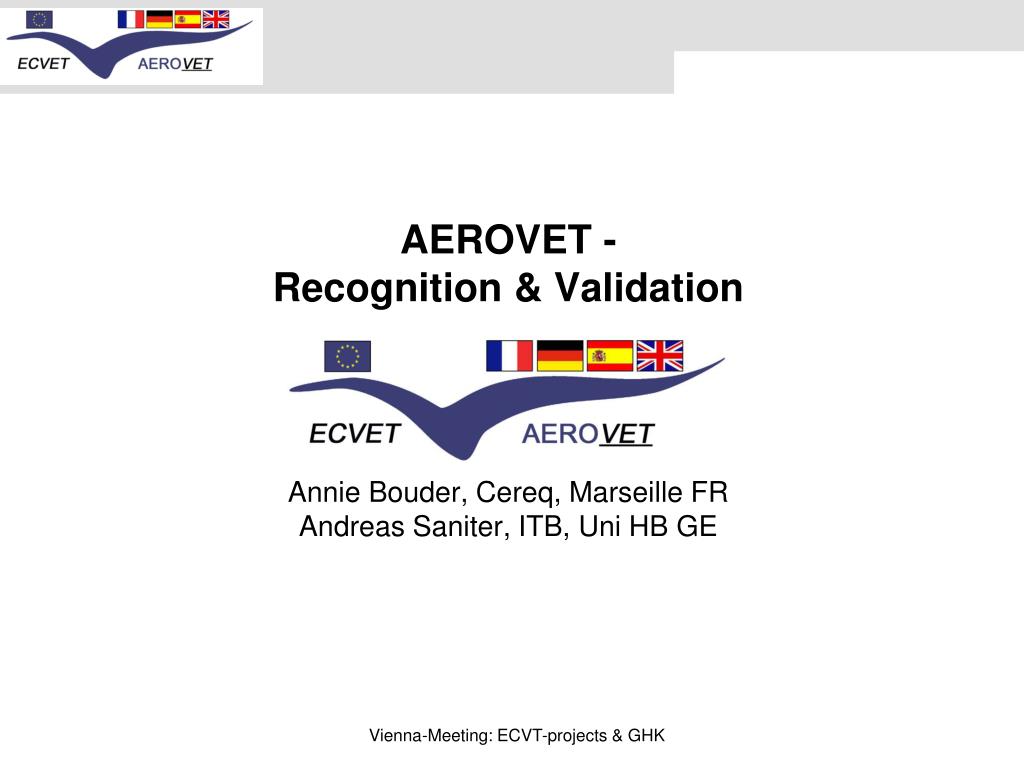 ECVET AEROVET

AEROVET -
Recognition & Validation

ECVET AEROVET

Annie Bouder, Cereq, Marseille FR
Andreas Saniter, ITB, Uni HB GE

Vienna-Meeting: ECVT-projects & GHK